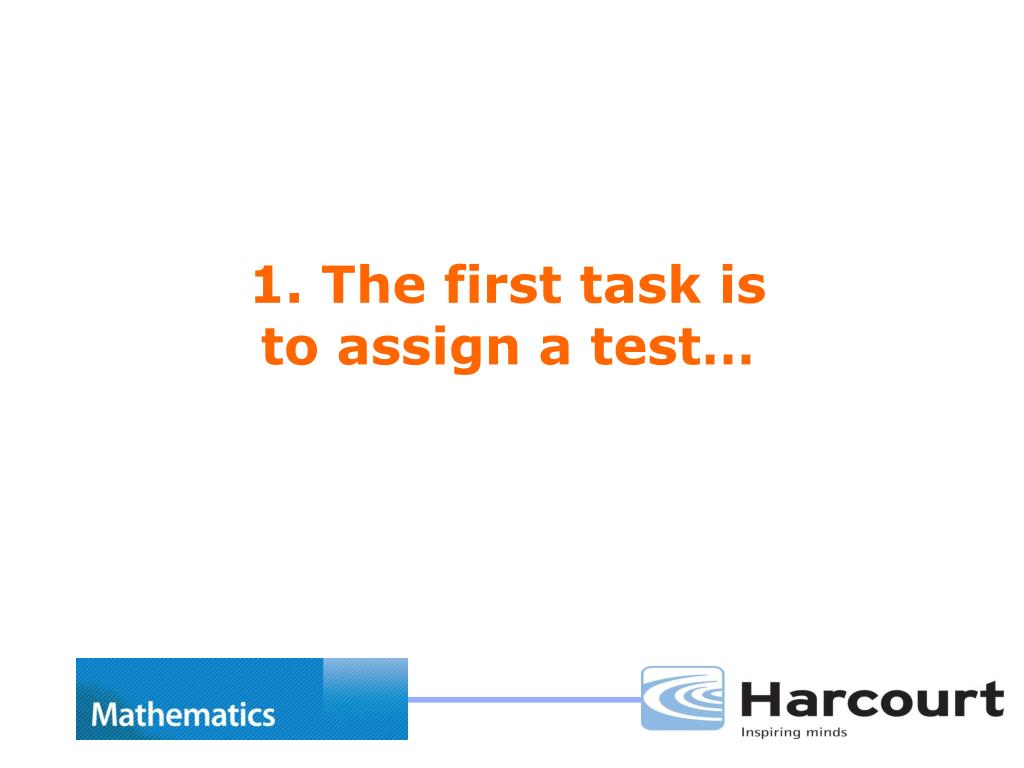 1. The first task is to assign a test…

Mathematics

Harcourt
Inspiring minds